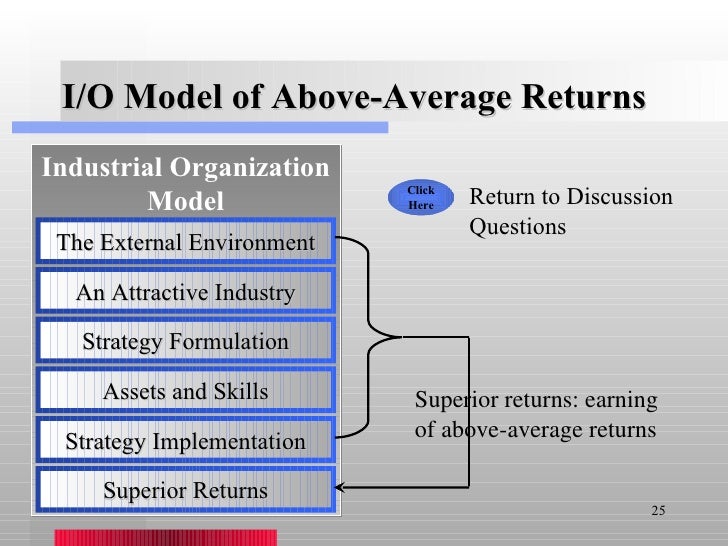 I/O Model of Above-Average Returns

Industrial Organization Model

The External Environment

An Attractive Industry

Strategy Formulation

Assets and Skills

Strategy Implementation

Superior Returns

Click Here

Return to Discussion Questions

Superior returns: earning of above-average returns

25